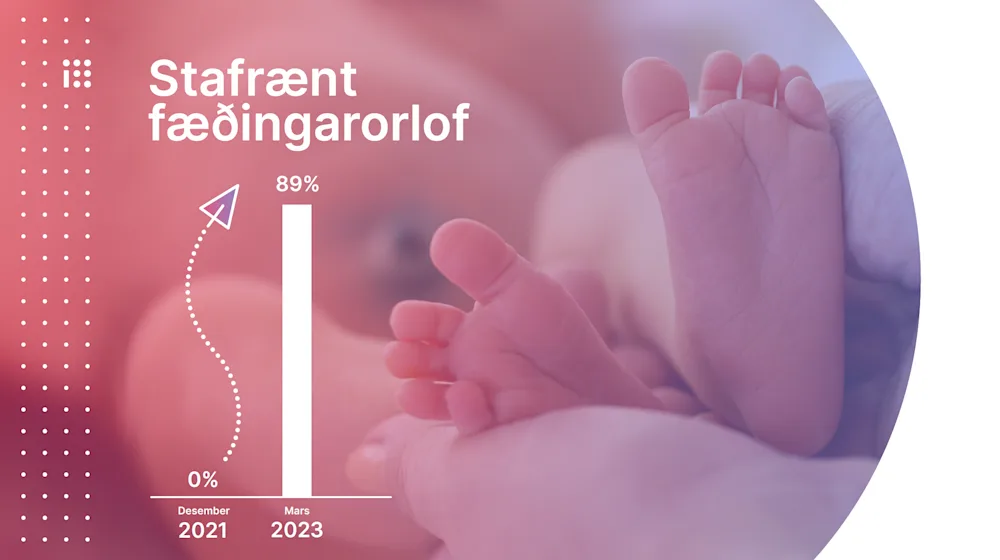 Stafrænt fæðingarorlof

89%

0%

Desember
2021

Mars
2023